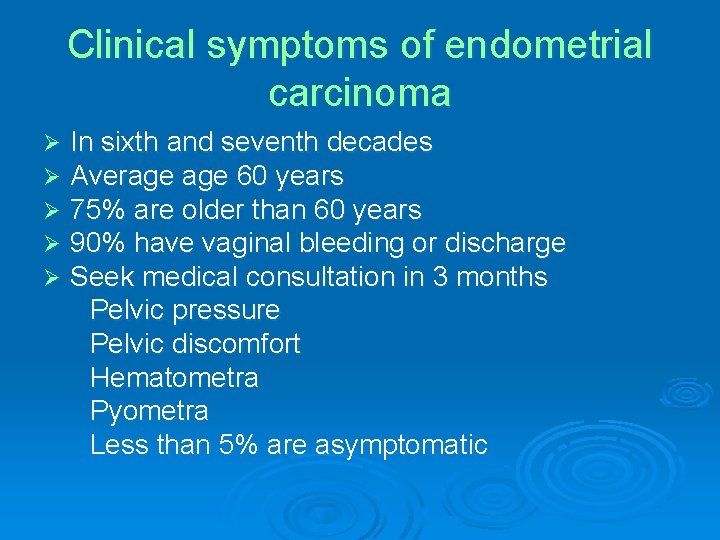 Clinical symptoms of endometrial carcinoma

➢ In sixth and seventh decades
➢ Average age 60 years
➢ 75% are older than 60 years
➢ 90% have vaginal bleeding or discharge
➢ Seek medical consultation in 3 months
Pelvic pressure
Pelvic discomfort
Hematometra
Pyometra
Less than 5% are asymptomatic